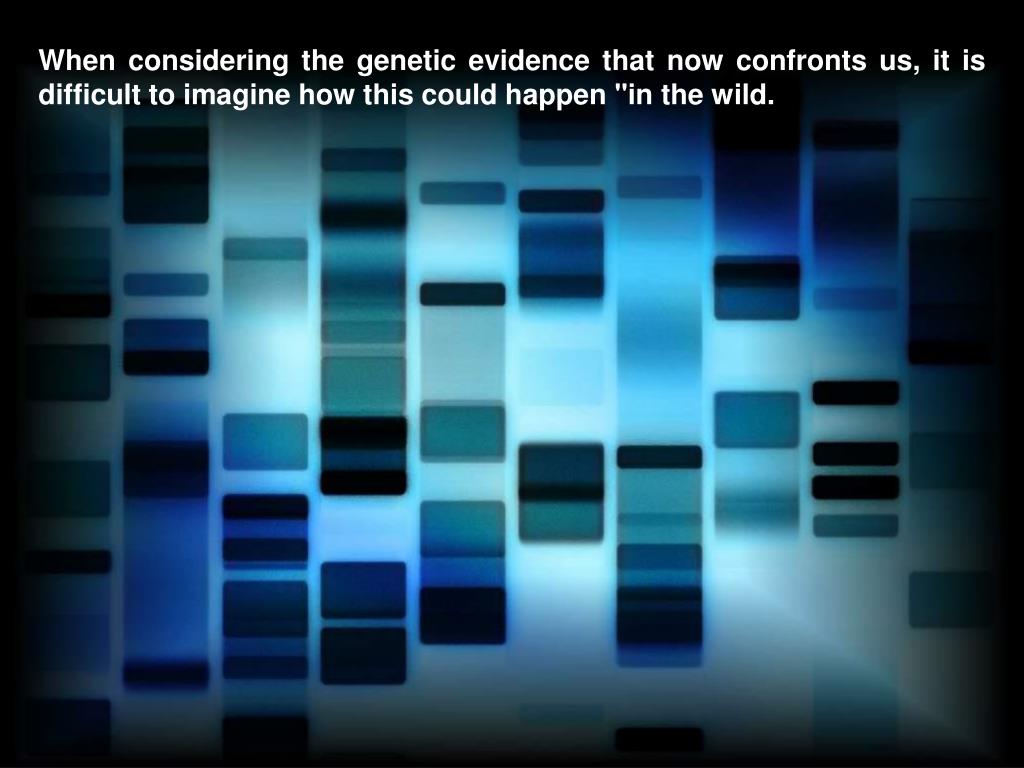 When considering the genetic evidence that now confronts us, it is difficult to imagine how this could happen "in the wild.